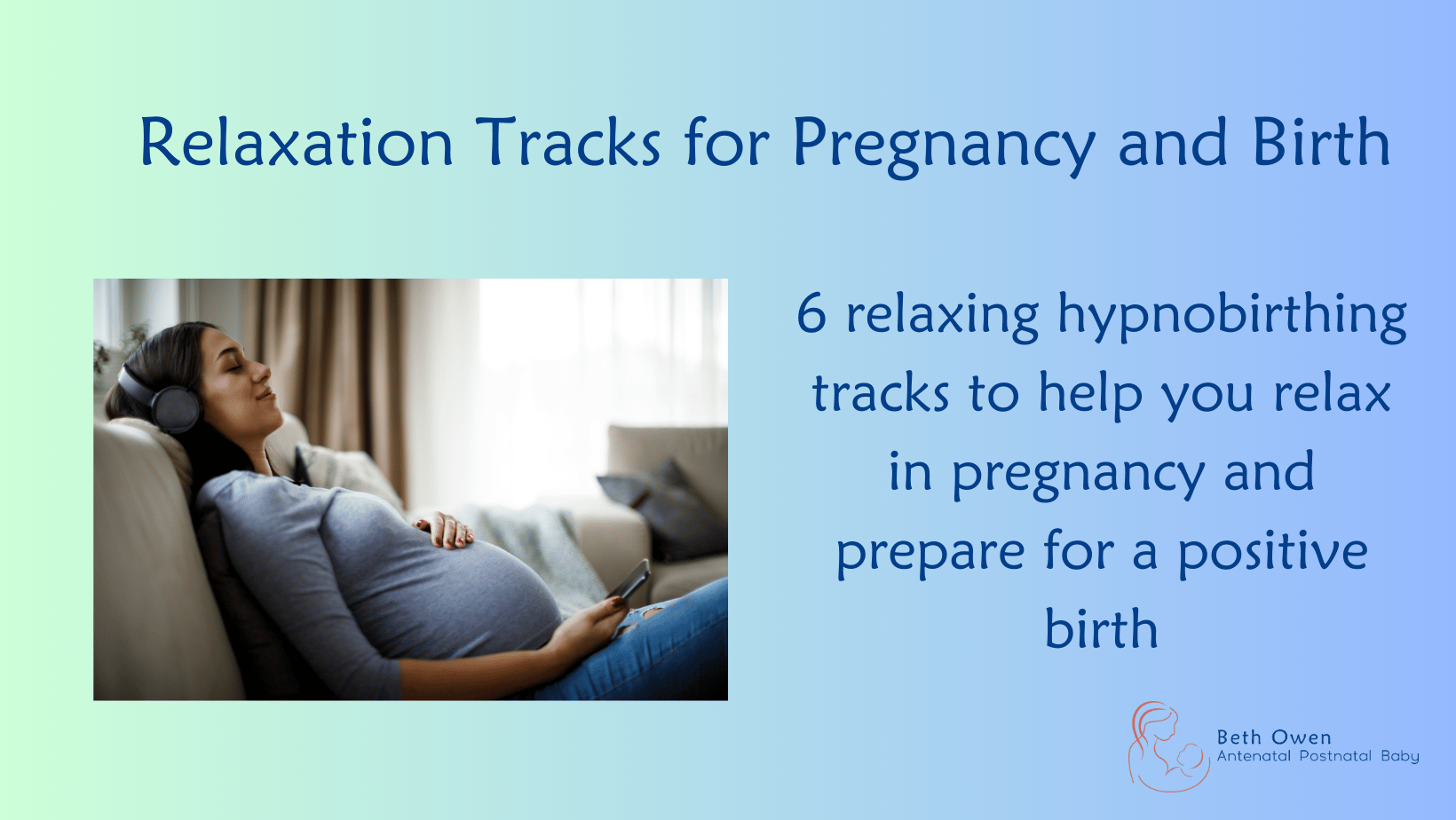 Relaxation Tracks for Pregnancy and Birth

6 relaxing hypnobirthing tracks to help you relax in pregnancy and prepare for a positive birth

Beth Owen
Antenatal Postnatal Baby